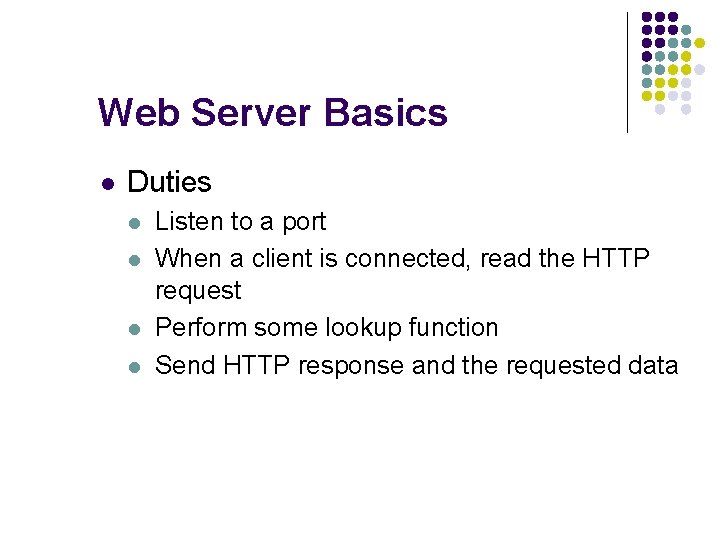 Web Server Basics

- Duties
  - Listen to a port
  - When a client is connected, read the HTTP request
  - Perform some lookup function
  - Send HTTP response and the requested data